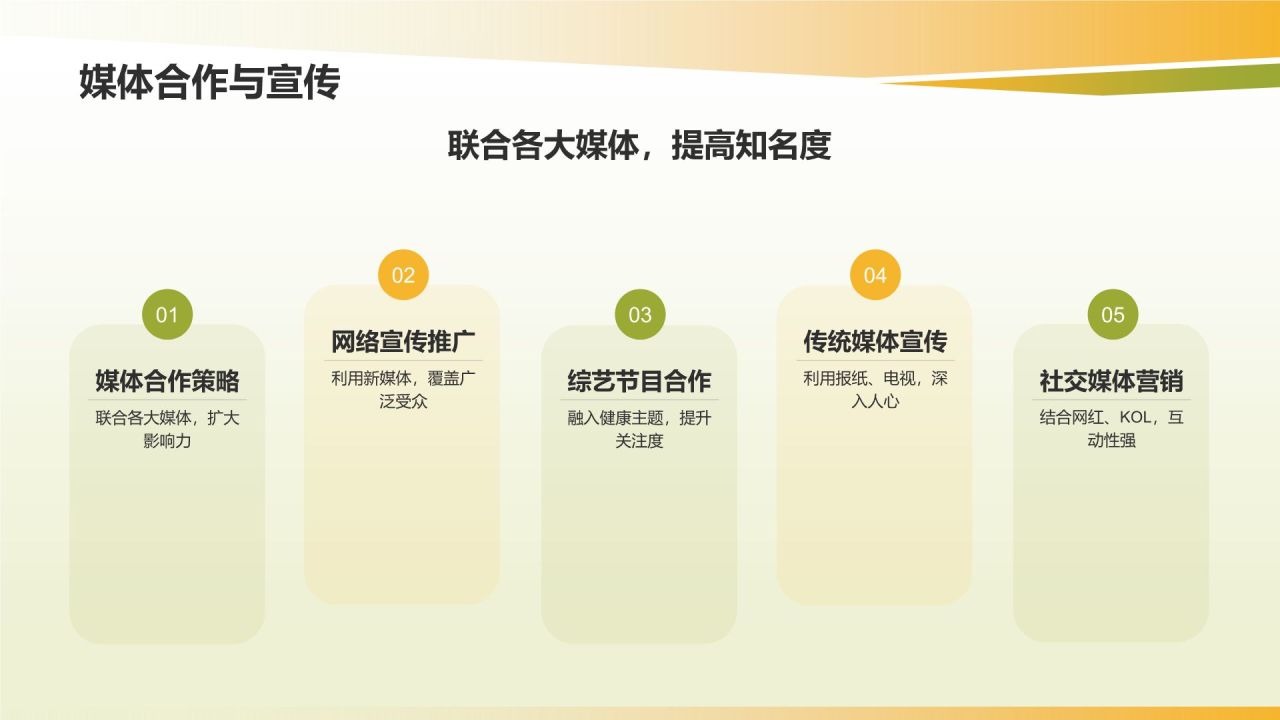 媒体合作与宣传

联合各大媒体，提高知名度

01
媒体合作策略
联合各大媒体，扩大影响力

02
网络宣传推广
利用新媒体，覆盖广泛受众

03
综艺节目合作
融入健康主题，提升关注度

04
传统媒体宣传
利用报纸、电视，深入人心

05
社交媒体营销
结合网红、KOL，互动性强